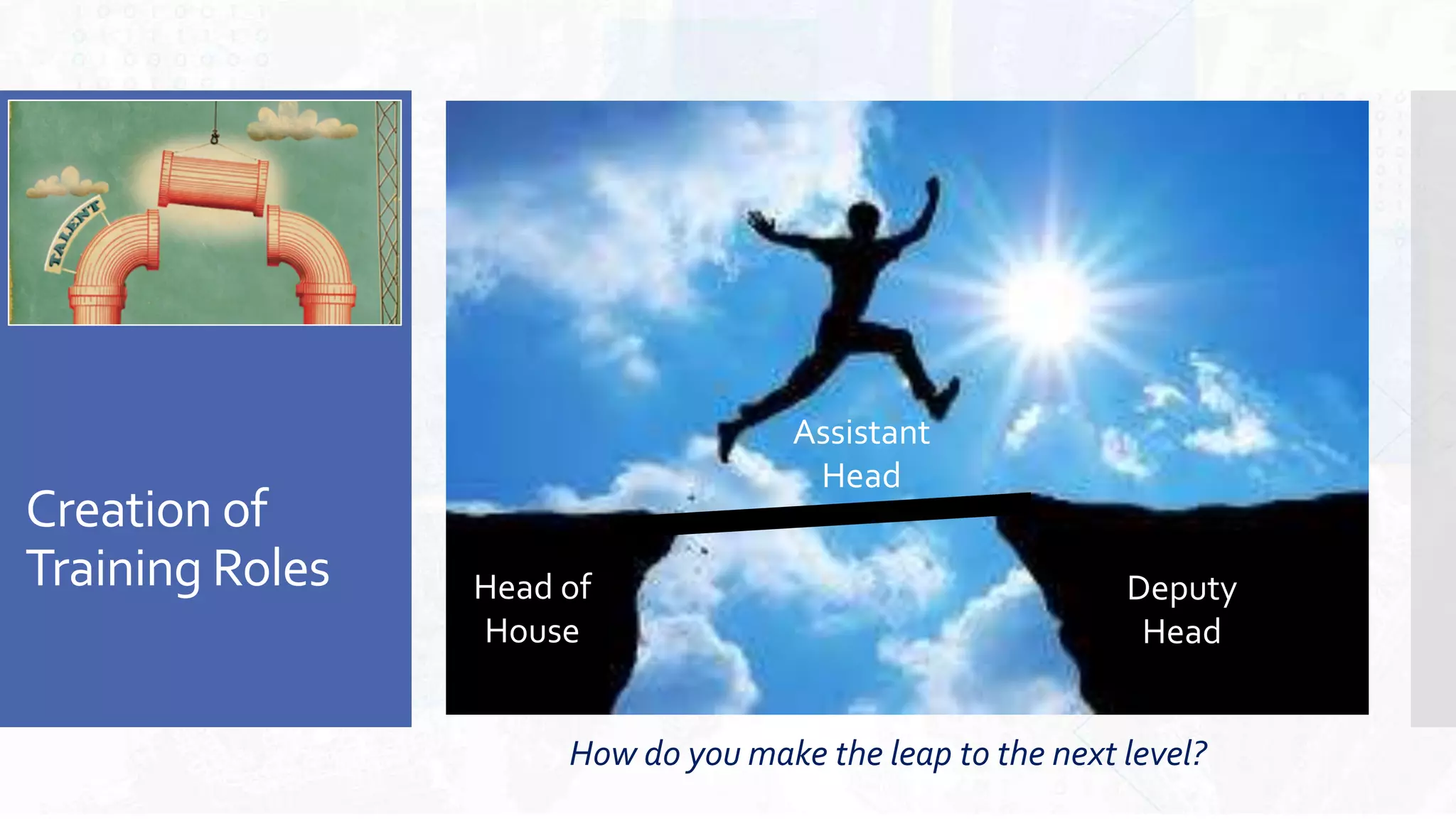 TALENT

Creation of Training Roles

Assistant Head

Head of House

Deputy Head

How do you make the leap to the next level?